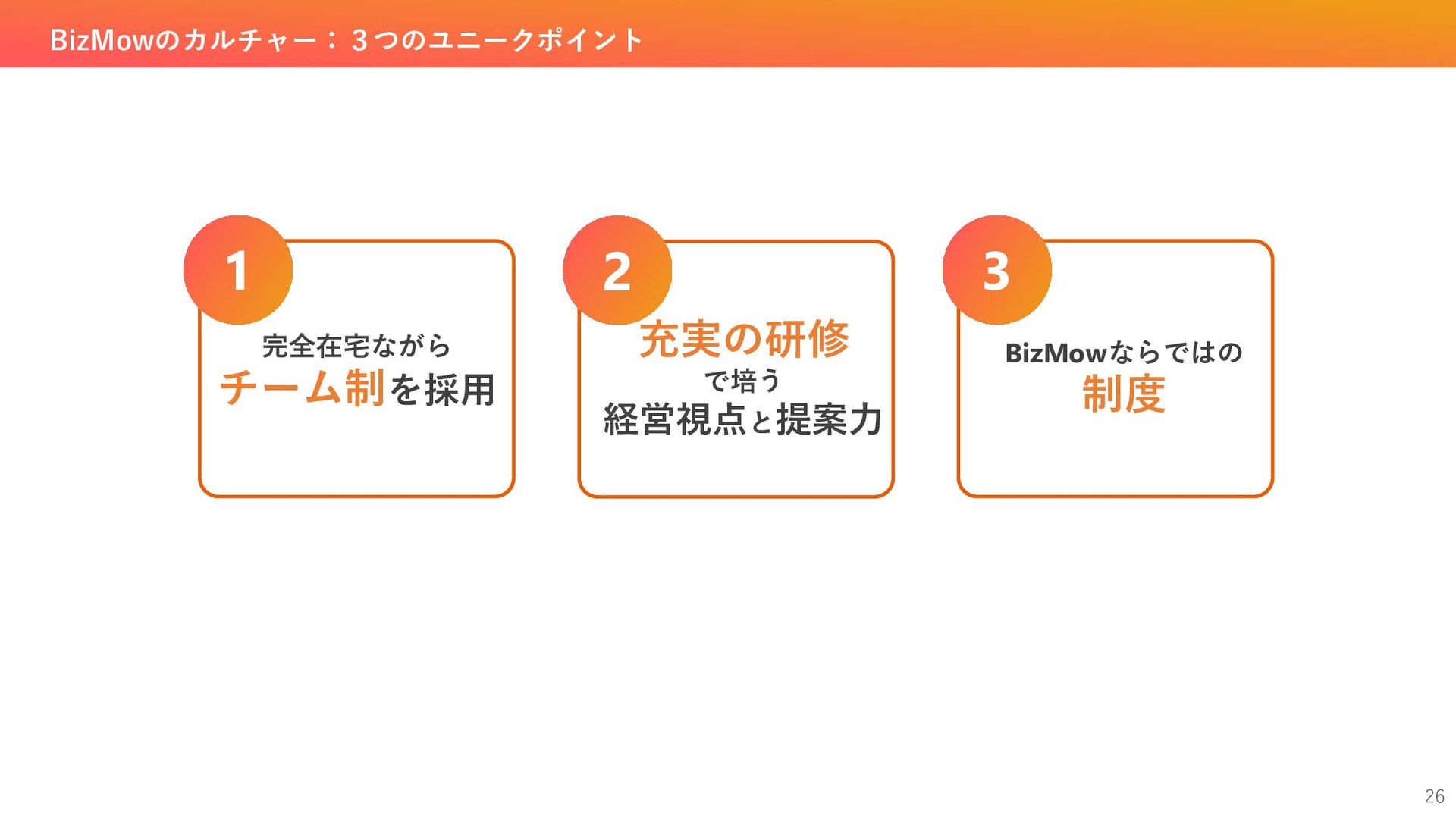 BizMowのカルチャー：３つのユニークポイント

1

完全在宅ながら
チーム制を採用

2

充実の研修
で培う
経営視点と提案力

3

BizMowならではの
制度

26